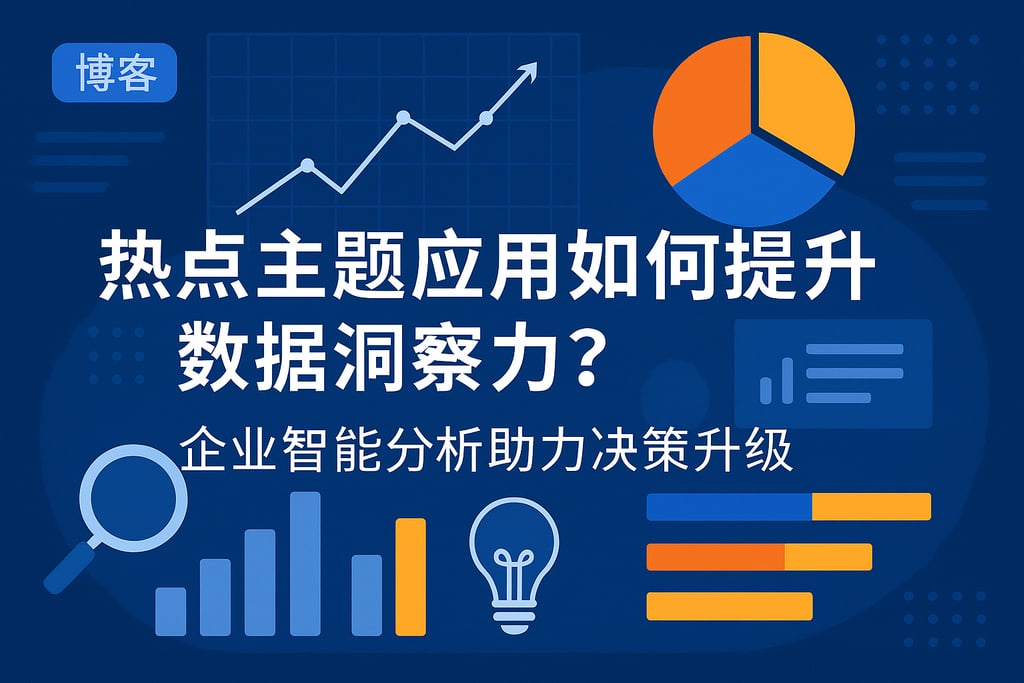 博客

热点主题应用如何提升数据洞察力？

企业智能分析助力决策升级